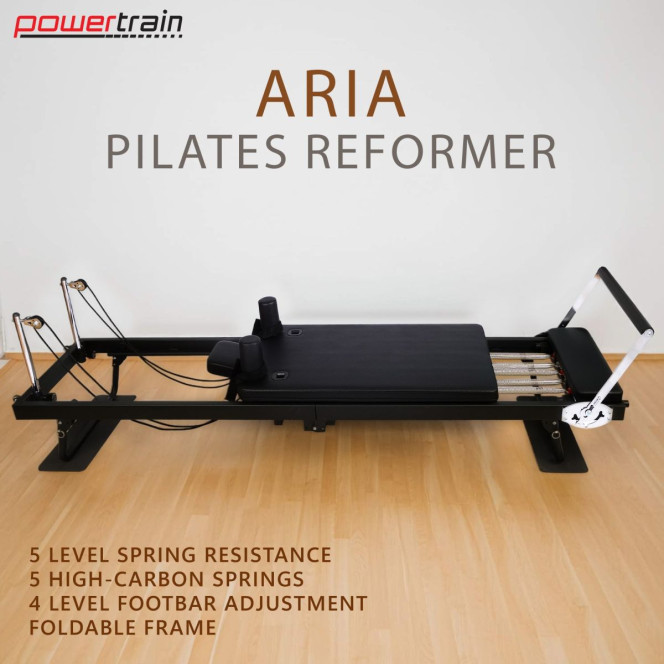 powertrain

ARIA
PILATES REFORMER

5 LEVEL SPRING RESISTANCE
5 HIGH-CARBON SPRINGS
4 LEVEL FOOTBAR ADJUSTMENT
FOLDABLE FRAME